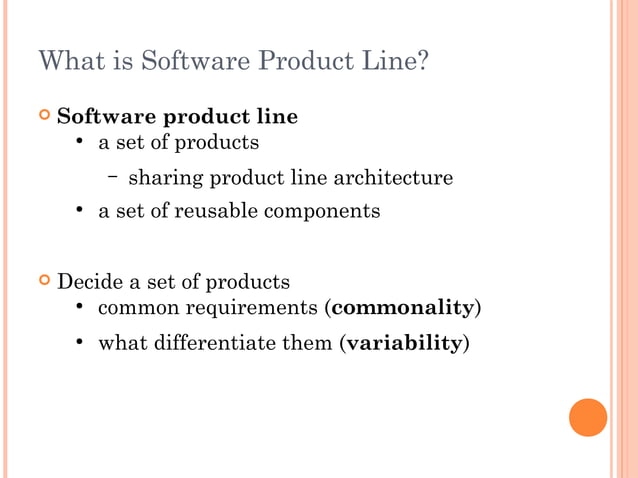 What is Software Product Line?

Software product line
• a set of products
– sharing product line architecture
• a set of reusable components

Decide a set of products
• common requirements (commonality)
• what differentiate them (variability)